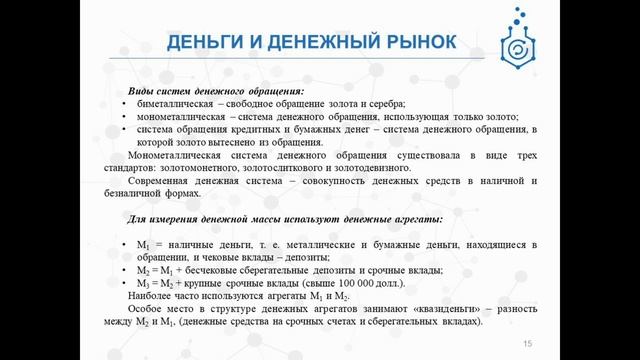 ДЕНЬГИ И ДЕНЕЖНЫЙ РЫНОК

Виды систем денежного обращения:
• биметаллическая – свободное обращение золота и серебра;
• монометаллическая – система денежного обращения, использующая только золото;
• система обращения кредитных и бумажных денег – система денежного обращения, в которой золото вытеснено из обращения.

Монометаллическая система денежного обращения существовала в виде трех стандартов: золотомонетного, золотослиткового и золотодевизного.

Современная денежная система – совокупность денежных средств в наличной и безналичной формах.

Для измерения денежной массы используют денежные агрегаты:

• $M_1$ = наличные деньги, т. е. металлические и бумажные деньги, находящиеся в обращении, и чековые вклады – депозиты;
• $M_2 = M_1$ + бесчековые сберегательные депозиты и срочные вклады;
• $M_3 = M_2$ + крупные срочные вклады (свыше 100 000 долл.).

Наиболее часто используются агрегаты $M_1$ и $M_2$.

Особое место в структуре денежных агрегатов занимают «квазиденьги» – разность между $M_2$ и $M_1$, (денежные средства на срочных счетах и сберегательных вкладах).

15